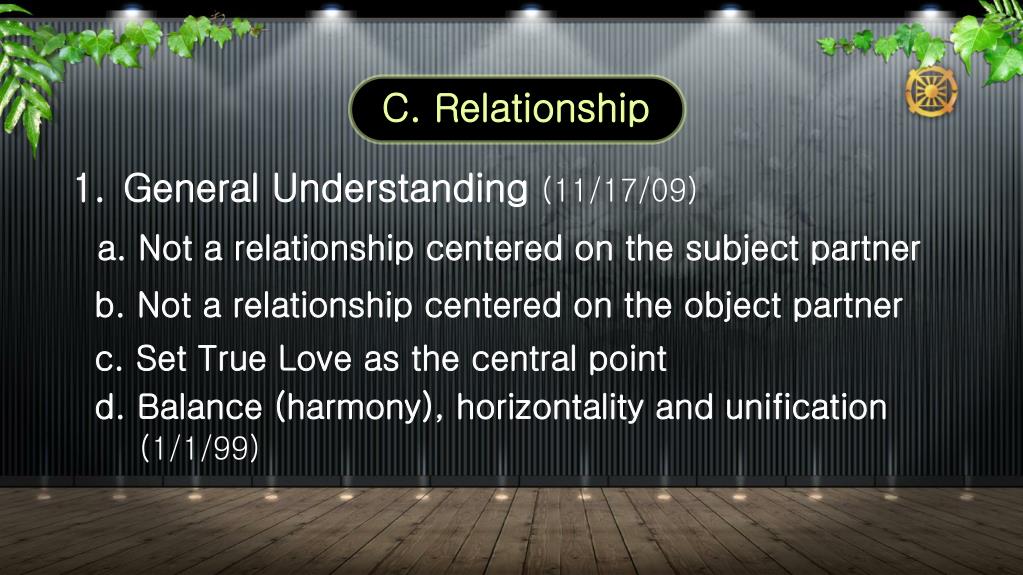 C. Relationship

1. General Understanding (11/17/09)

a. Not a relationship centered on the subject partner

b. Not a relationship centered on the object partner

c. Set True Love as the central point

d. Balance (harmony), horizontality and unification (1/1/99)